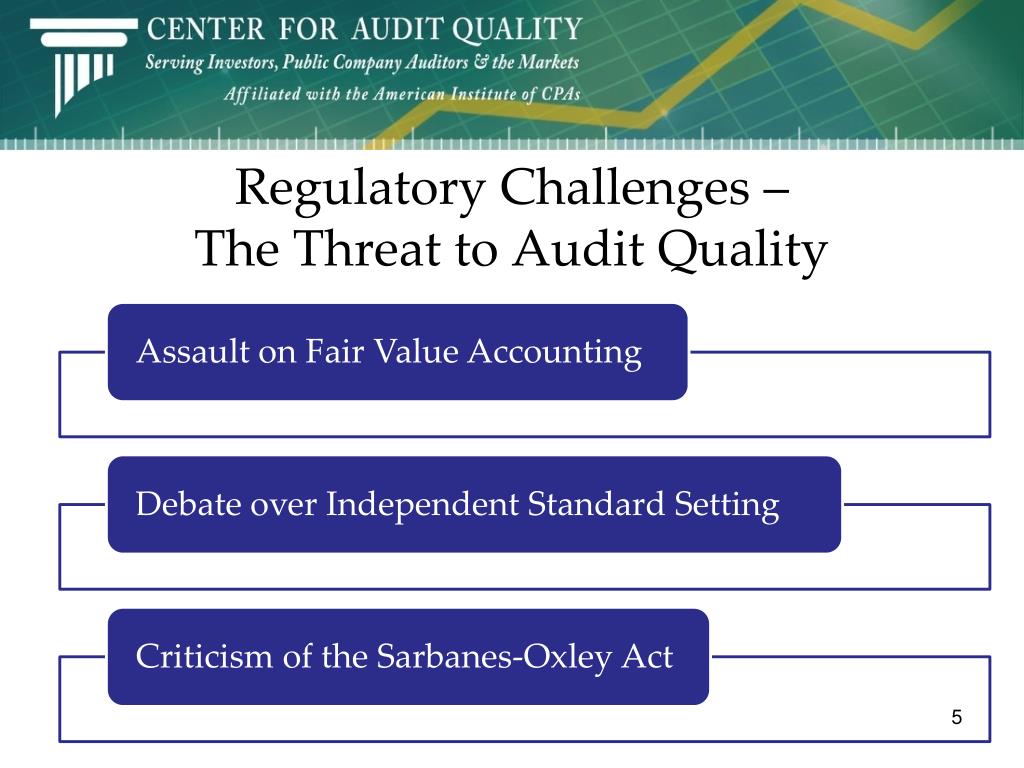 CENTER FOR AUDIT QUALITY
Serving Investors, Public Company Auditors & the Markets
Affiliated with the American Institute of CPAs

Regulatory Challenges – The Threat to Audit Quality

Assault on Fair Value Accounting

Debate over Independent Standard Setting

Criticism of the Sarbanes-Oxley Act

5